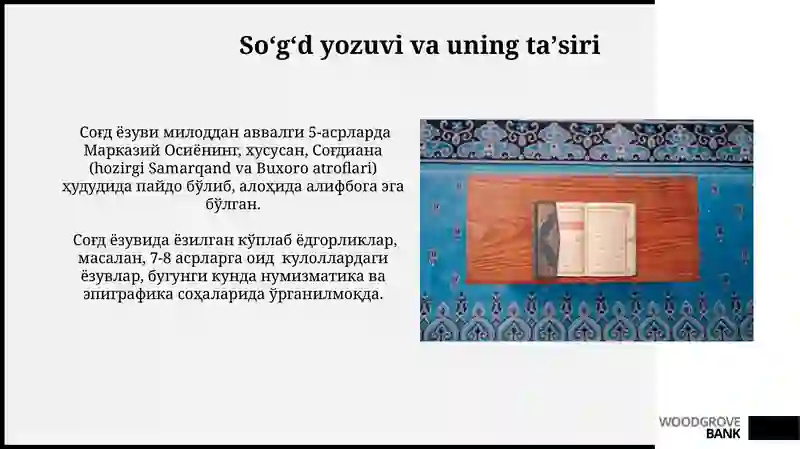 So‘g‘d yozuvi va uning ta’siri

Соғд ёзуви милоддан аввалги 5-асрларда Марказий Осиёнинг, хусусан, Соғдиана (hozirgi Samarqand va Buxoro atroflari) ҳудудида пайдо бўлиб, алоҳида алифбога эга бўлган.

Соғд ёзувида ёзилган кўплаб ёдгорликлар, масалан, 7-8 асрларга оид кулоллардаги ёзувлар, бугунги кунда нумизматика ва эпиграфика соҳаларида ўрганилмоқда.

WOODGROVE BANK